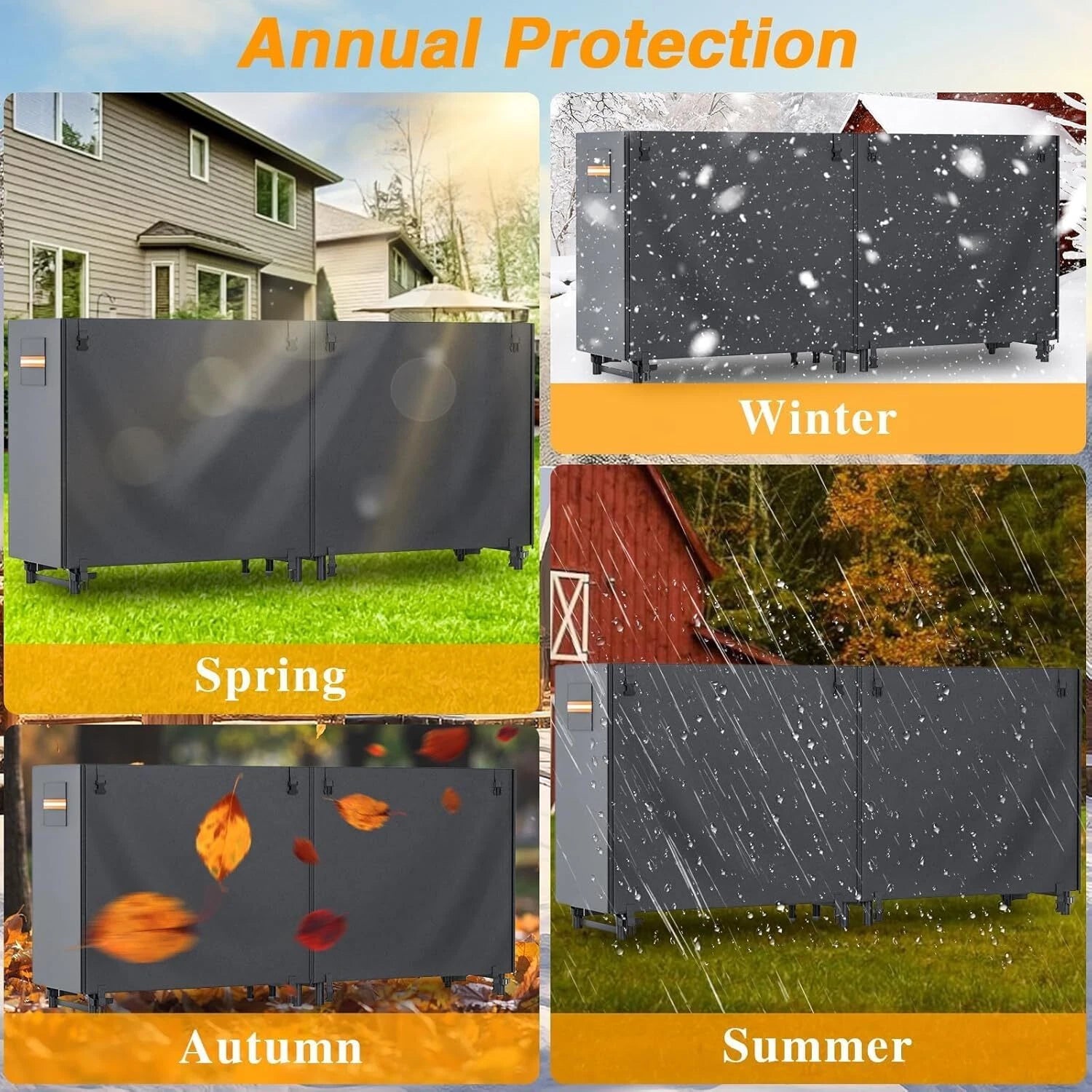 Annual Protection

Spring

Autumn

Winter

Summer